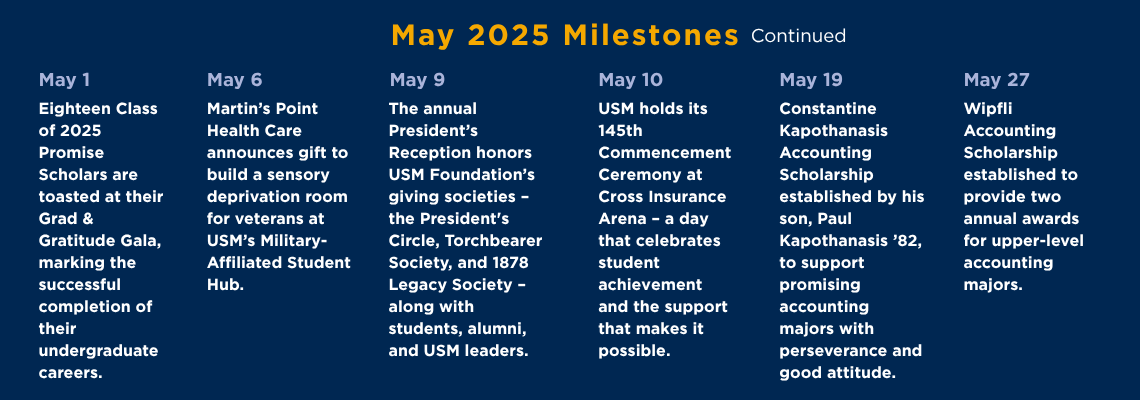 May 2025 Milestones Continued

May 1
Eighteen Class of 2025 Promise Scholars are toasted at their Grad & Gratitude Gala, marking the successful completion of their undergraduate careers.

May 6
Martin's Point Health Care announces gift to build a sensory deprivation room for veterans at USM's Military-Affiliated Student Hub.

May 9
The annual President's Reception honors USM Foundation's giving societies – the President's Circle, Torchbearer Society, and 1878 Legacy Society – along with students, alumni, and USM leaders.

May 10
USM holds its 145th Commencement Ceremony at Cross Insurance Arena – a day that celebrates student achievement and the support that makes it possible.

May 19
Constantine Kapothanasis Accounting Scholarship established by his son, Paul Kapothanasis '82, to support promising accounting majors with perseverance and good attitude.

May 27
Wipfli Accounting Scholarship established to provide two annual awards for upper-level accounting majors.